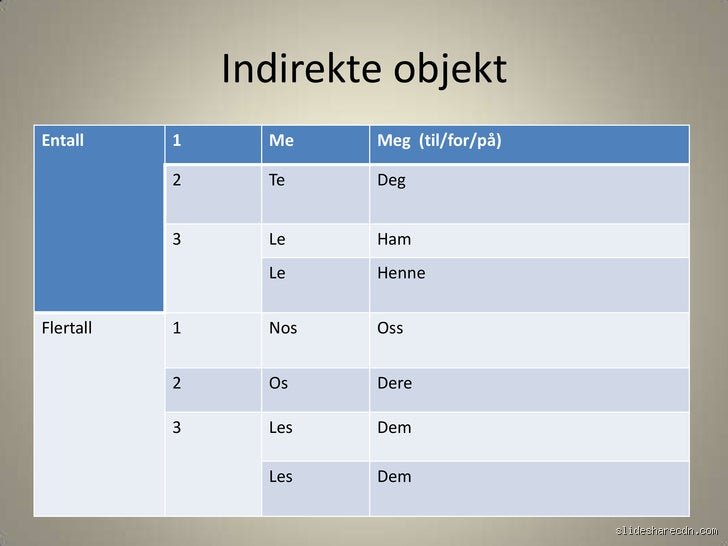 Indirekte objekt

| Entall | 1 | Me | Meg (til/for/på) |
|---|---|---|---|
| | 2 | Te | Deg |
| | 3 | Le | Ham |
| | | Le | Henne |
| Flertall | 1 | Nos | Oss |
| | 2 | Os | Dere |
| | 3 | Les | Dem |
| | | Les | Dem |

slidesharecdn.com